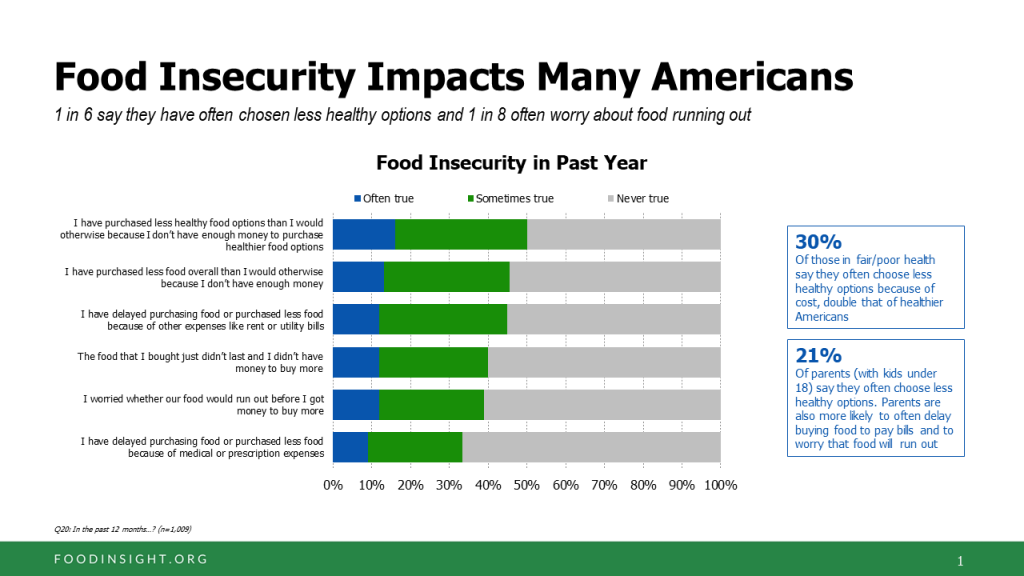 Food Insecurity Impacts Many Americans

1 in 6 say they have often chosen less healthy options and 1 in 8 often worry about food running out

Food Insecurity in Past Year

Often true
Sometimes true
Never true

I have purchased less healthy food options than I would otherwise because I don't have enough money to purchase healthier food options

I have purchased less food overall than I would otherwise because I don't have enough money

I have delayed purchasing food or purchased less food because of other expenses like rent or utility bills

The food that I bought just didn't last and I didn't have money to buy more

I worried whether our food would run out before I got money to buy more

I have delayed purchasing food or purchased less food because of medical or prescription expenses

0% 10% 20% 30% 40% 50% 60% 70% 80% 90% 100%

30%
Of those in fair/poor health say they often choose less healthy options because of cost, double that of healthier Americans

21%
Of parents (with kids under 18) say they often choose less healthy options. Parents are also more likely to often delay buying food to pay bills and to worry that food will run out

Q20: In the past 12 months...? (n=1,009)

FOODINSIGHT.ORG

1